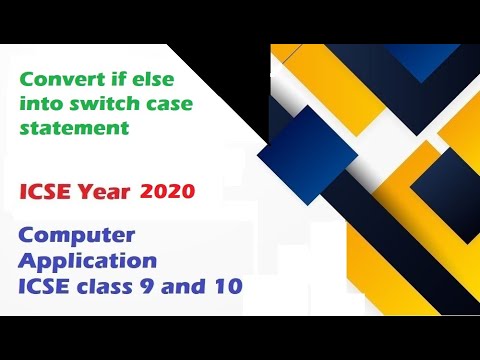 Convert if else into switch case statement

ICSE Year 2020

Computer Application ICSE class 9 and 10